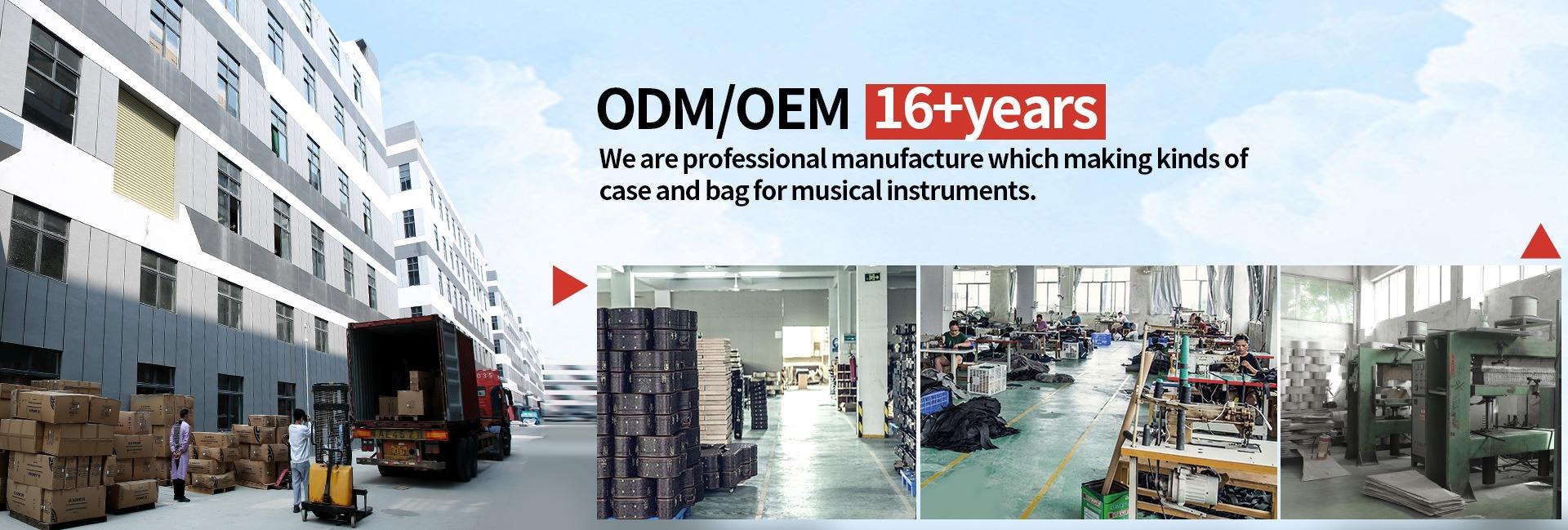 ODM/OEM 16+years

We are professional manufacture which making kinds of case and bag for musical instruments.